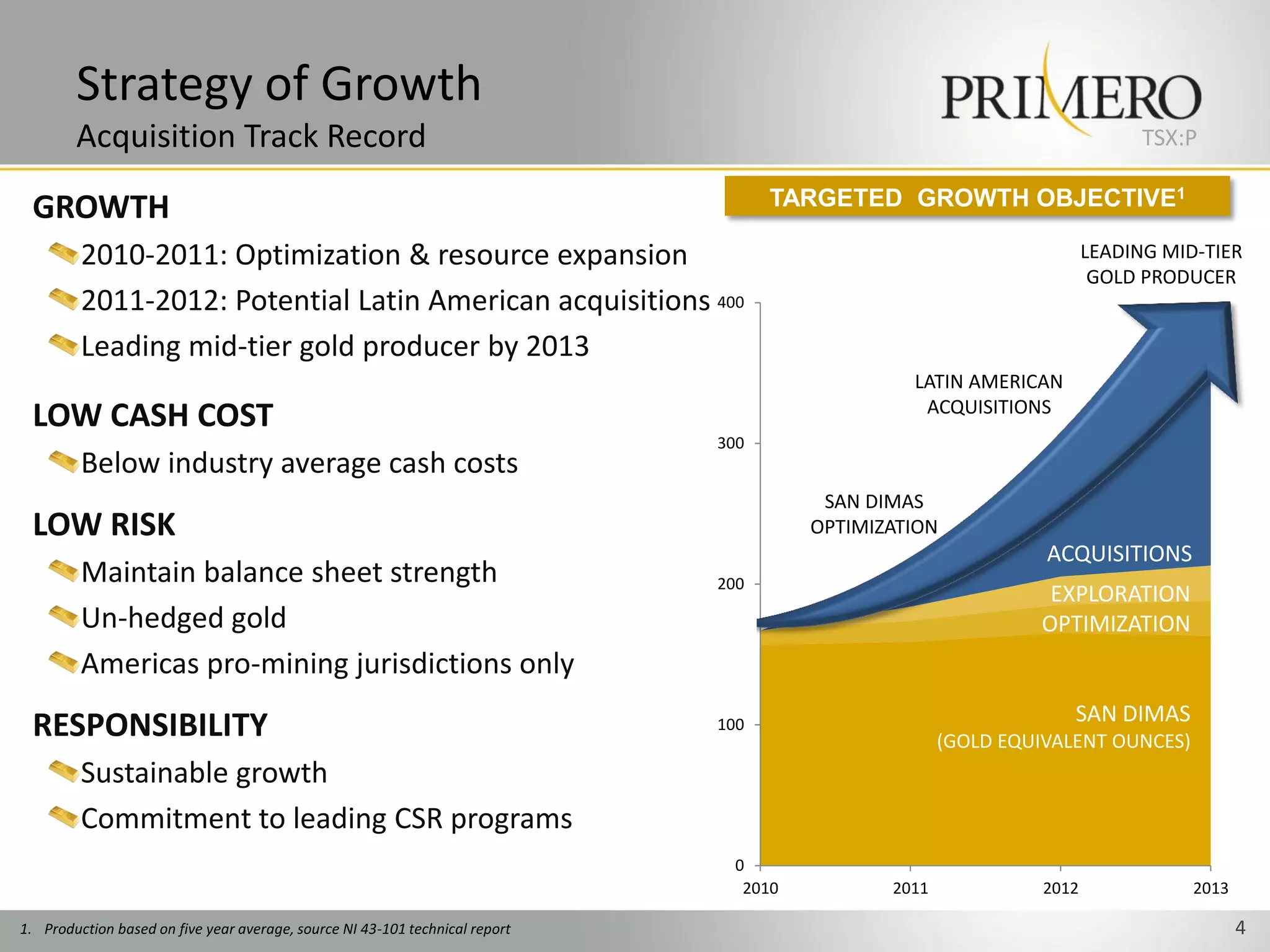 Strategy of Growth
Acquisition Track Record

PRIMERO
TSX:P

GROWTH
2010-2011: Optimization & resource expansion
2011-2012: Potential Latin American acquisitions
Leading mid-tier gold producer by 2013

LOW CASH COST
Below industry average cash costs

LOW RISK
Maintain balance sheet strength
Un-hedged gold
Americas pro-mining jurisdictions only

RESPONSIBILITY
Sustainable growth
Commitment to leading CSR programs

TARGETED GROWTH OBJECTIVE$^1$

LEADING MID-TIER GOLD PRODUCER
LATIN AMERICAN ACQUISITIONS
SAN DIMAS OPTIMIZATION
ACQUISITIONS
EXPLORATION
OPTIMIZATION
SAN DIMAS
(GOLD EQUIVALENT OUNCES)

400
300
200
100
0
2010
2011
2012
2013

1. Production based on five year average, source NI 43-101 technical report

4